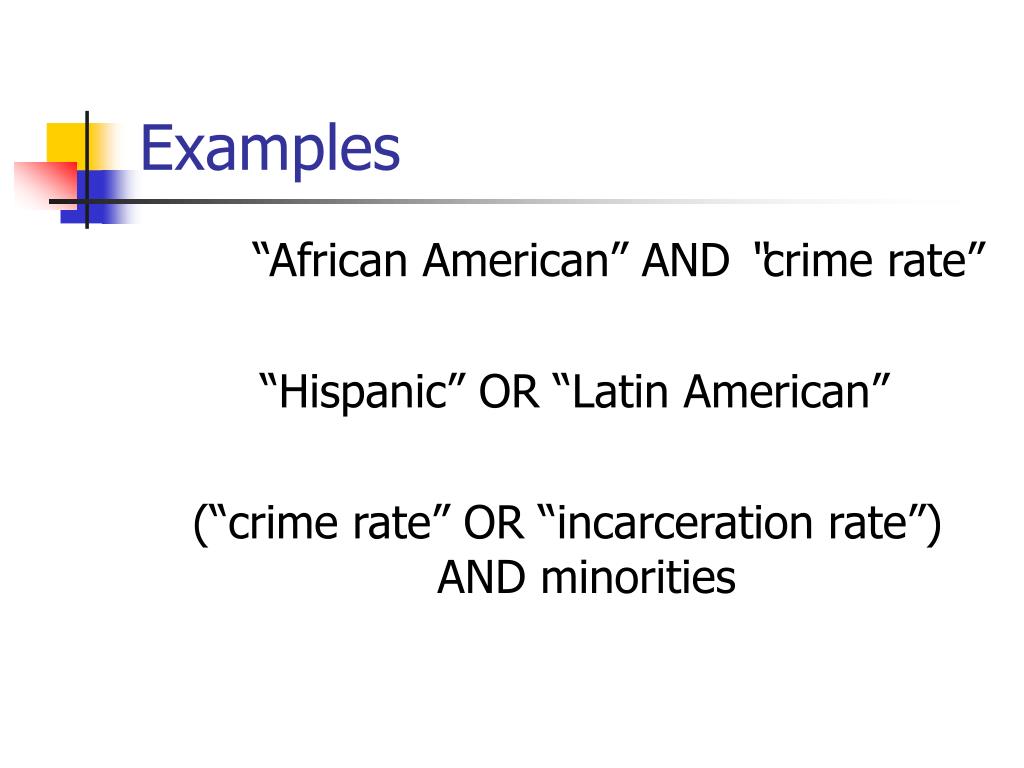 Examples

“African American” AND “crime rate”

“Hispanic” OR “Latin American”

(“crime rate” OR “incarceration rate”) AND minorities